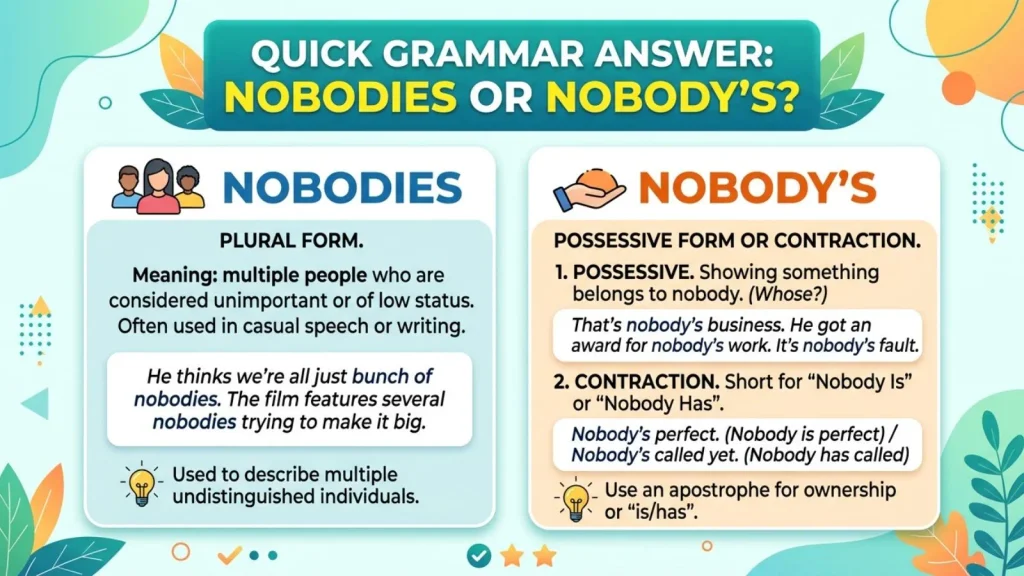 QUICK GRAMMAR ANSWER: NOBODIES OR NOBODY'S?

NOBODIES

PLURAL FORM.

Meaning: multiple people who are considered unimportant or of low status. Often used in casual speech or writing.

He thinks we're all just bunch of nobodies. The film features several nobodies trying to make it big.

Used to describe multiple undistinguished individuals.

NOBODY'S

POSSESSIVE FORM OR CONTRACTION.

1. POSSESSIVE. Showing something belongs to nobody. (Whose?)

That's nobody's business. He got an award for nobody's work. It's nobody's fault.

2. CONTRACTION. Short for "Nobody Is" or "Nobody Has".

Nobody's perfect. (Nobody is perfect) / Nobody's called yet. (Nobody has called)

Use an apostrophe for ownership or "is/has".